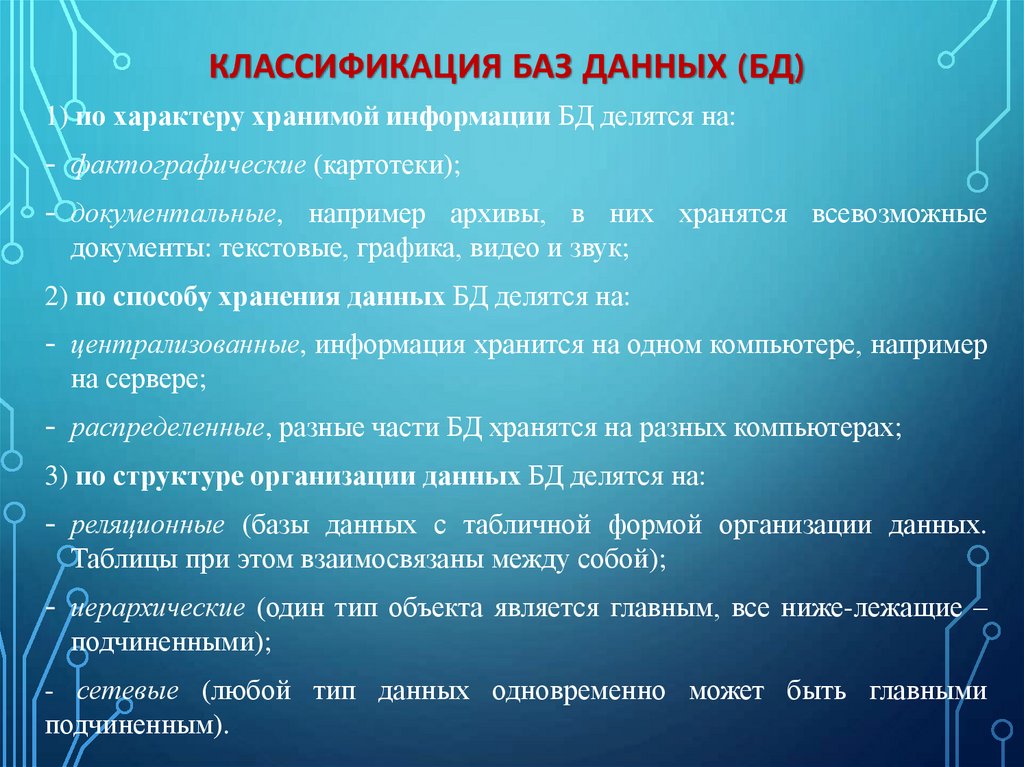 КЛАССИФИКАЦИЯ БАЗ ДАННЫХ (БД)

1) по характеру хранимой информации БД делятся на:

- фактографические (картотеки);

- документальные, например архивы, в них хранятся всевозможные документы: текстовые, графика, видео и звук;

2) по способу хранения данных БД делятся на:

- централизованные, информация хранится на одном компьютере, например на сервере;

- распределенные, разные части БД хранятся на разных компьютерах;

3) по структуре организации данных БД делятся на:

- реляционные (базы данных с табличной формой организации данных. Таблицы при этом взаимосвязаны между собой);

- иерархические (один тип объекта является главным, все ниже-лежащие – подчиненными);

- сетевые (любой тип данных одновременно может быть главными подчиненным).